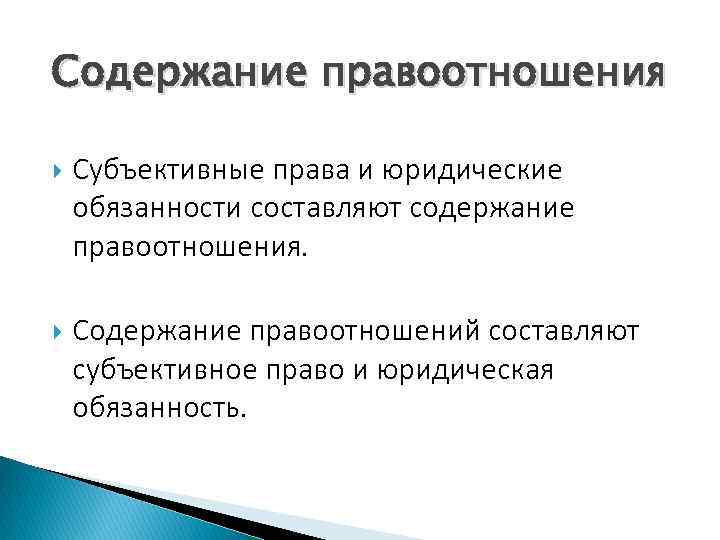 Содержание правоотношения

Субъективные права и юридические обязанности составляют содержание правоотношения.

Содержание правоотношений составляют субъективное право и юридическая обязанность.